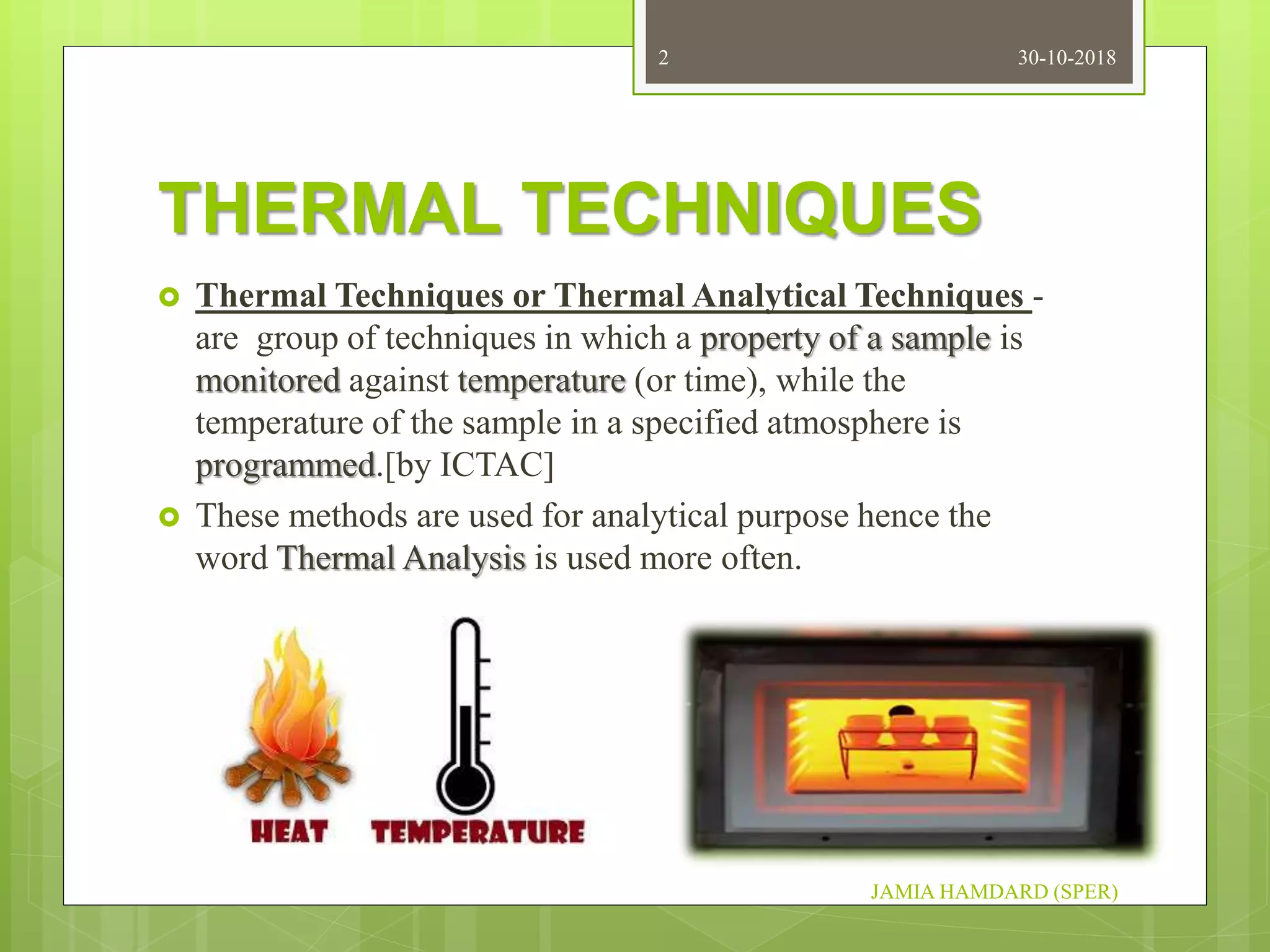 2

30-10-2018

THERMAL TECHNIQUES

Thermal Techniques or Thermal Analytical Techniques - are group of techniques in which a property of a sample is monitored against temperature (or time), while the temperature of the sample in a specified atmosphere is programmed.[by ICTAC]

These methods are used for analytical purpose hence the word Thermal Analysis is used more often.

HEAT

TEMPERATURE

JAMIA HAMDARD (SPER)